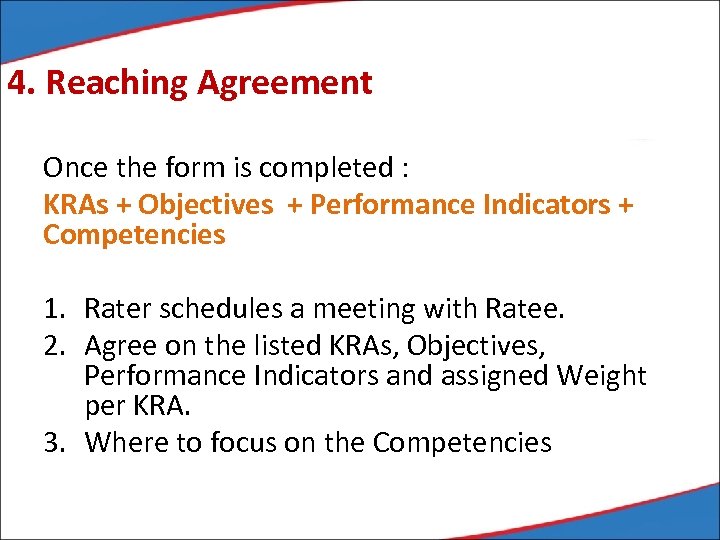 4. Reaching Agreement

Once the form is completed :
KRAs + Objectives + Performance Indicators + Competencies

1. Rater schedules a meeting with Ratee.
2. Agree on the listed KRAs, Objectives, Performance Indicators and assigned Weight per KRA.
3. Where to focus on the Competencies